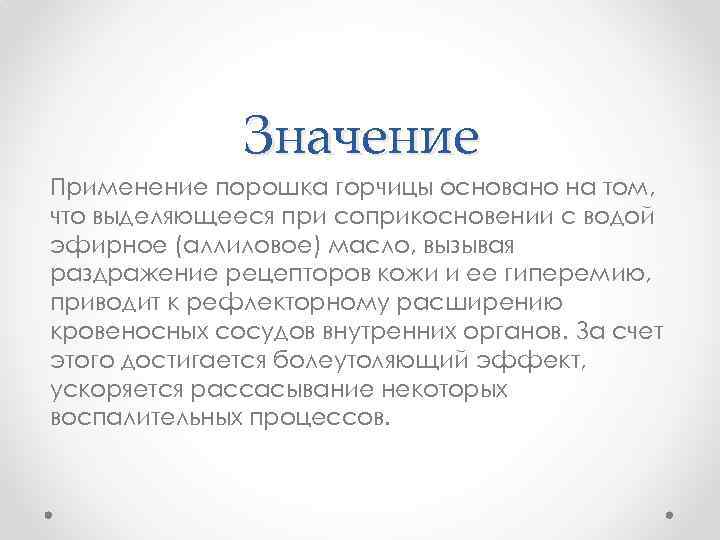 Значение

Применение порошка горчицы основано на том, что выделяющееся при соприкосновении с водой эфирное (аллиловое) масло, вызывая раздражение рецепторов кожи и ее гиперемию, приводит к рефлекторному расширению кровеносных сосудов внутренних органов. За счет этого достигается болеутоляющий эффект, ускоряется рассасывание некоторых воспалительных процессов.